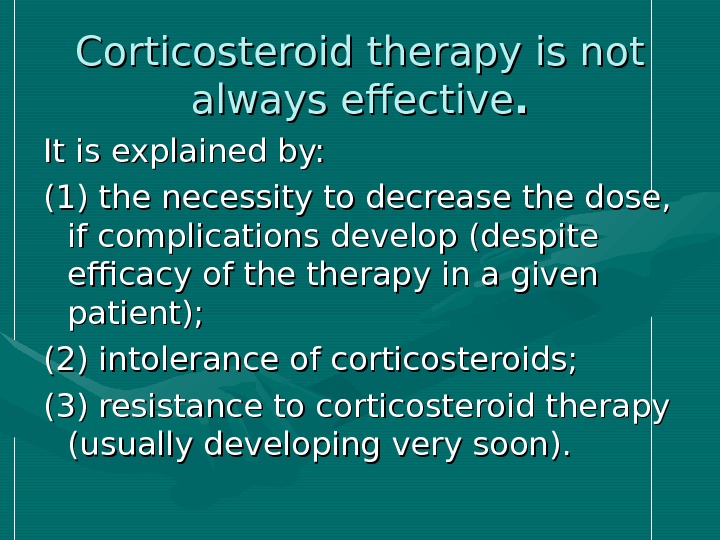 Corticosteroid therapy is not always effective.

It is explained by:

(1) the necessity to decrease the dose, if complications develop (despite efficacy of the therapy in a given patient);

(2) intolerance of corticosteroids;

(3) resistance to corticosteroid therapy (usually developing very soon).